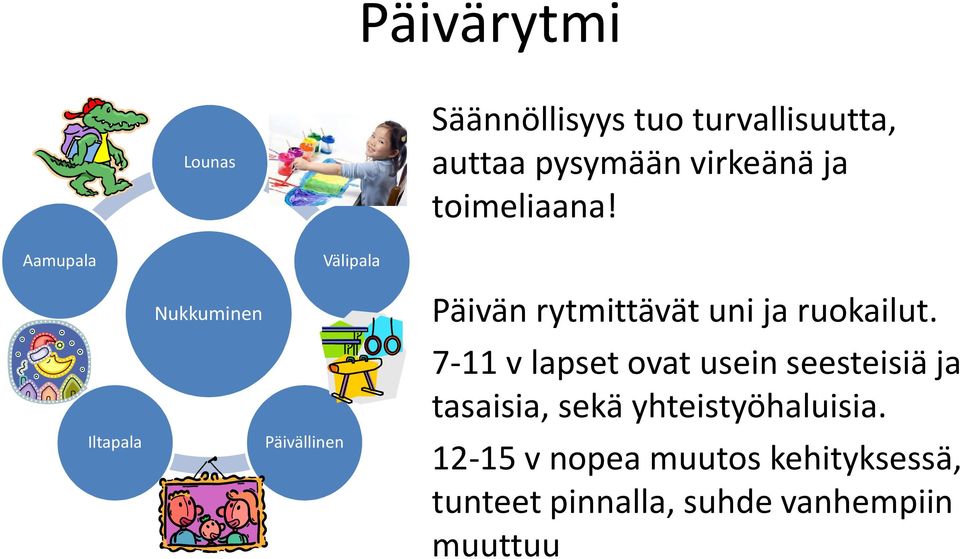 Päivärytmi

Lounas

Välipala

Päivällinen

Iltapala

Aamupala

Nukkuminen

Säännöllisyys tuo turvallisuutta, auttaa pysymään virkeänä ja toimeliaana!

Päivän rytmittävät uni ja ruokailut.

7-11 v lapset ovat usein seesteisiä ja tasaisia, sekä yhteistyöhaluisia.

12-15 v nopea muutos kehityksessä, tunteet pinnalla, suhde vanhempiin muuttuu